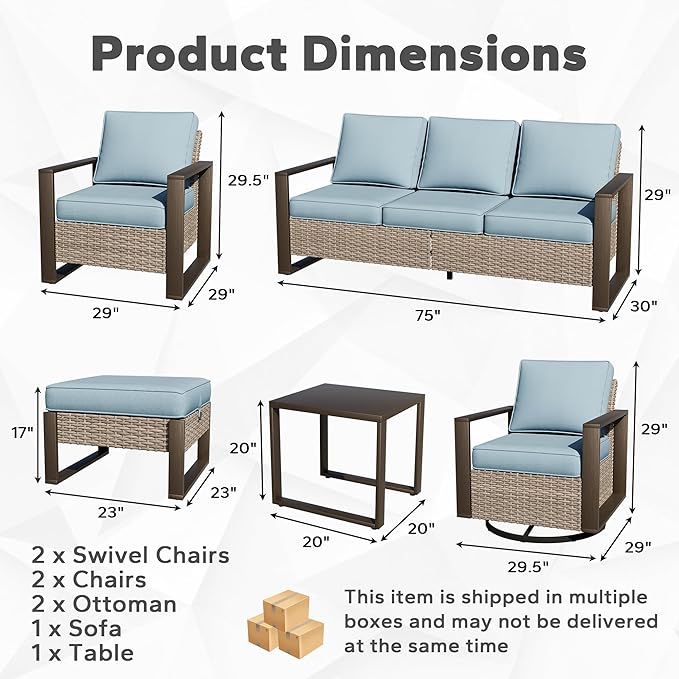 Product Dimensions

29.5"

29"

29"

29"

75"

30"

17"

23"

23"

20"

20"

20"

29"

29.5"

29"

2 x Swivel Chairs
2 x Chairs
2 x Ottoman
1 x Sofa
1 x Table

This item is shipped in multiple boxes and may not be delivered at the same time